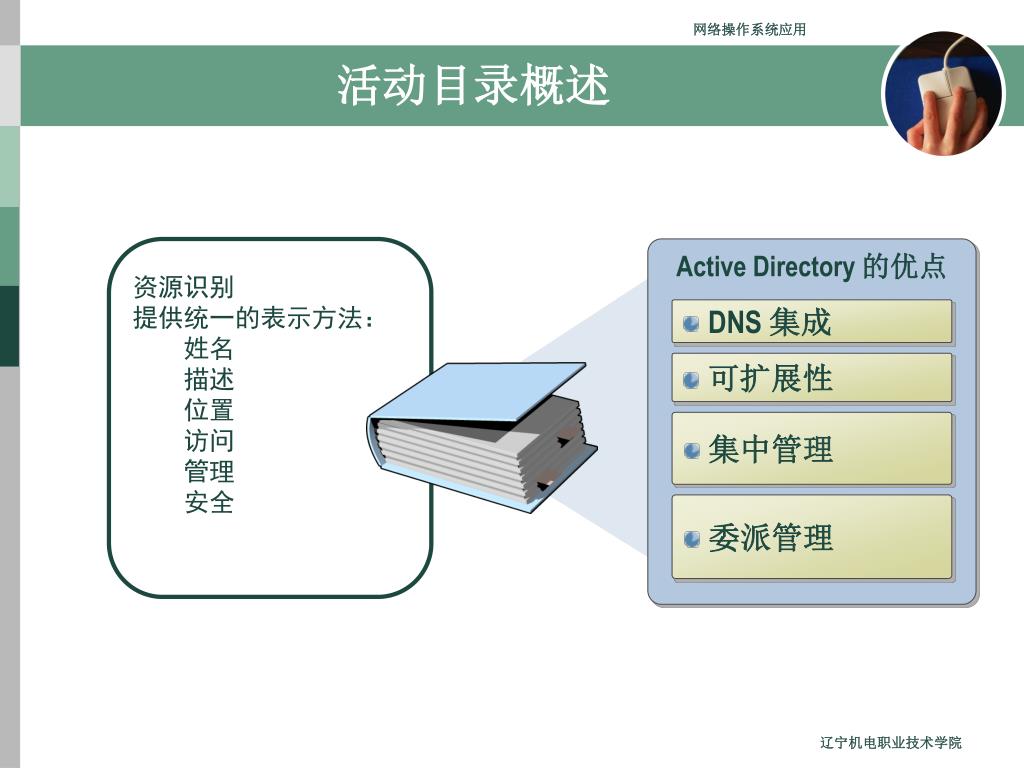 网络操作系统应用

活动目录概述

资源识别
提供统一的表示方法：
姓名
描述
位置
访问
管理
安全

Active Directory 的优点

DNS 集成

可扩展性

集中管理

委派管理

辽宁机电职业技术学院